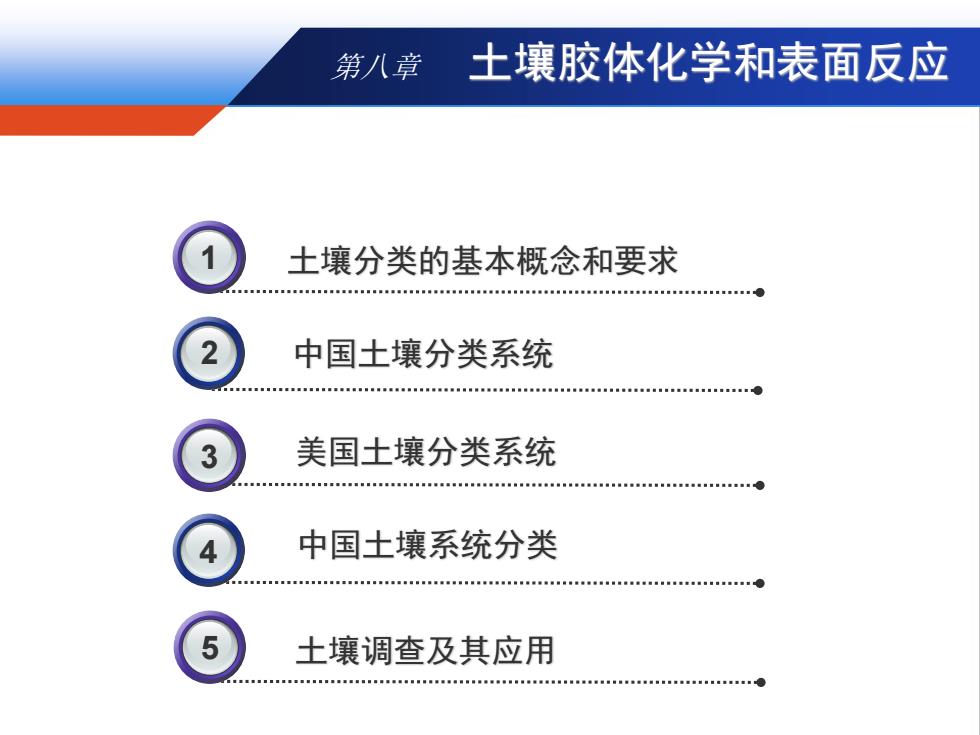 第八章 土壤胶体化学和表面反应

1 土壤分类的基本概念和要求

2 中国土壤分类系统

3 美国土壤分类系统

4 中国土壤系统分类

5 土壤调查及其应用